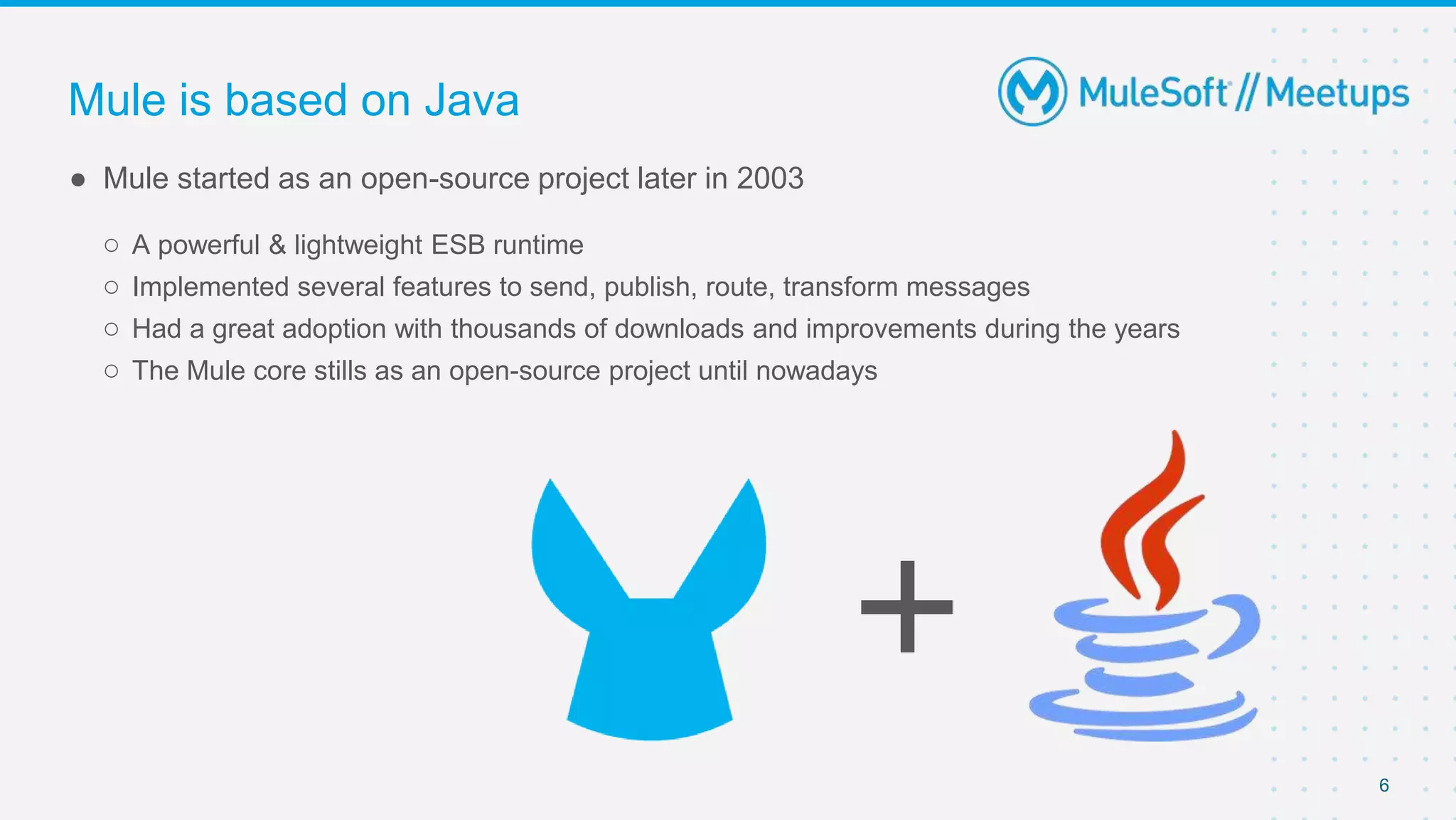 Mule is based on Java

MuleSoft // Meetups

● Mule started as an open-source project later in 2003

○ A powerful & lightweight ESB runtime
○ Implemented several features to send, publish, route, transform messages
○ Had a great adoption with thousands of downloads and improvements during the years
○ The Mule core stills as an open-source project until nowadays

+

6